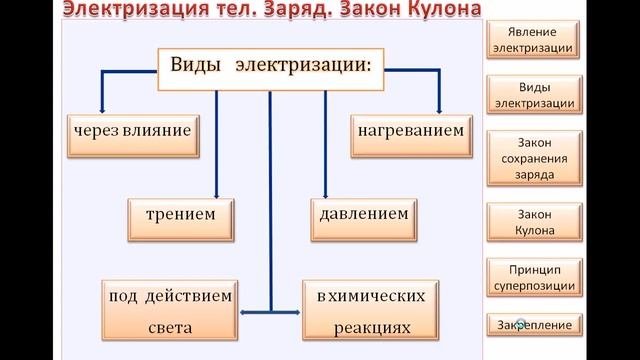 Электризация тел. Заряд. Закон Кулона

Виды электризации:

через влияние

нагреванием

трением

давлением

под действием света

в химических реакциях

Явление электризации

Виды электризации

Закон сохранения заряда

Закон Кулона

Принцип суперпозиции

Закрепление